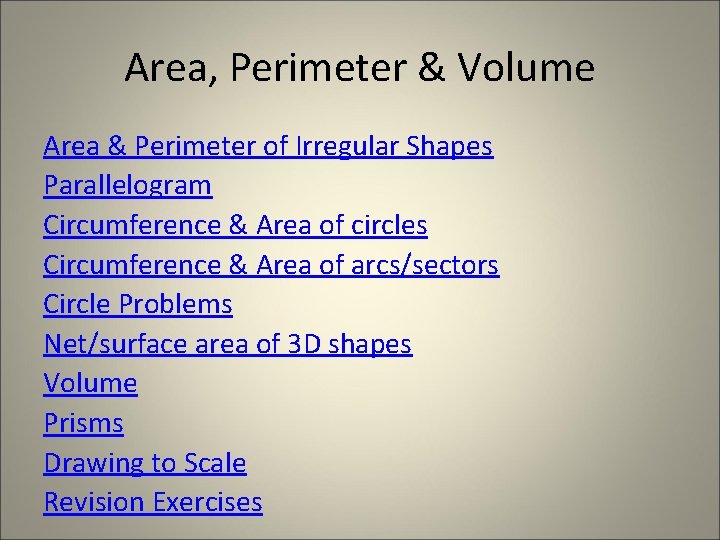 Area, Perimeter & Volume

Area & Perimeter of Irregular Shapes
Parallelogram
Circumference & Area of circles
Circumference & Area of arcs/sectors
Circle Problems
Net/surface area of 3D shapes
Volume
Prisms
Drawing to Scale
Revision Exercises